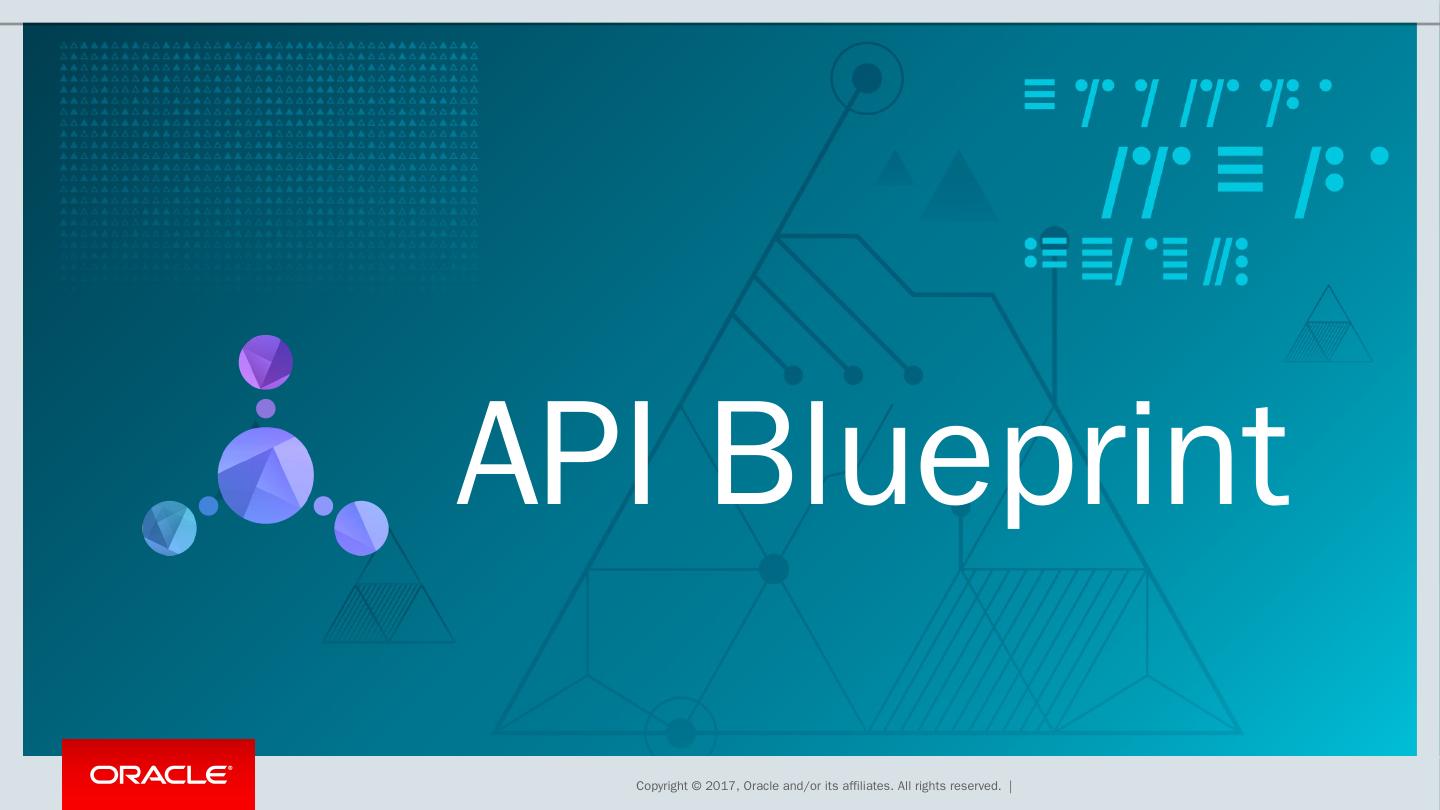 API Blueprint

ORACLE®

Copyright © 2017, Oracle and/or its affiliates. All rights reserved. |